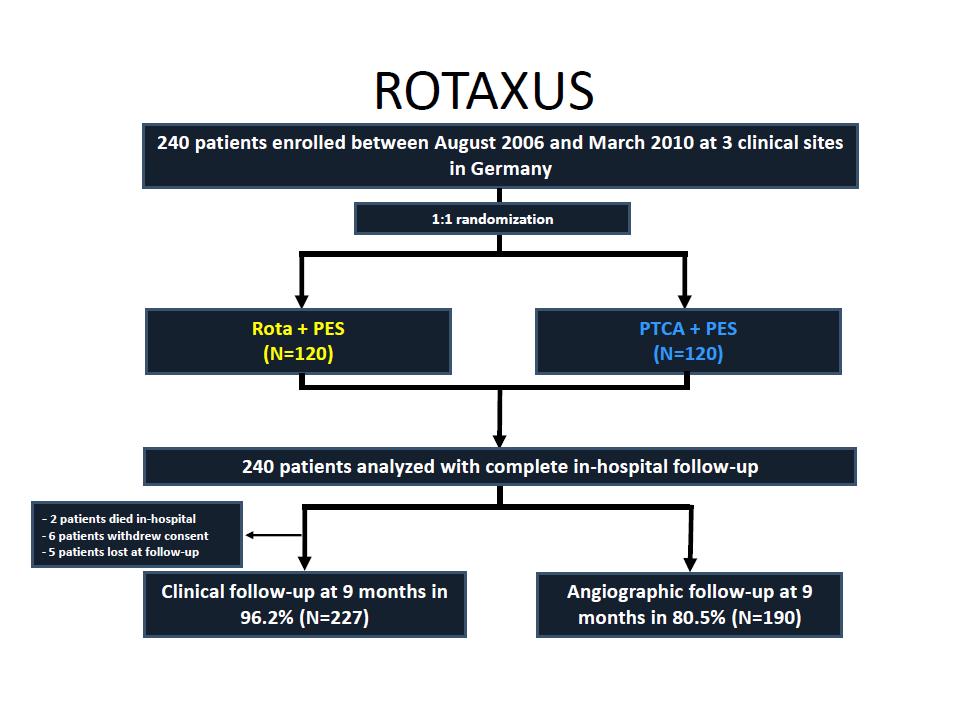 ROTAXUS

240 patients enrolled between August 2006 and March 2010 at 3 clinical sites in Germany

1:1 randomization

Rota + PES
(N=120)

PTCA + PES
(N=120)

240 patients analyzed with complete in-hospital follow-up

- 2 patients died in-hospital
- 6 patients withdrew consent
- 5 patients lost at follow-up

Clinical follow-up at 9 months in 96.2% (N=227)

Angiographic follow-up at 9 months in 80.5% (N=190)